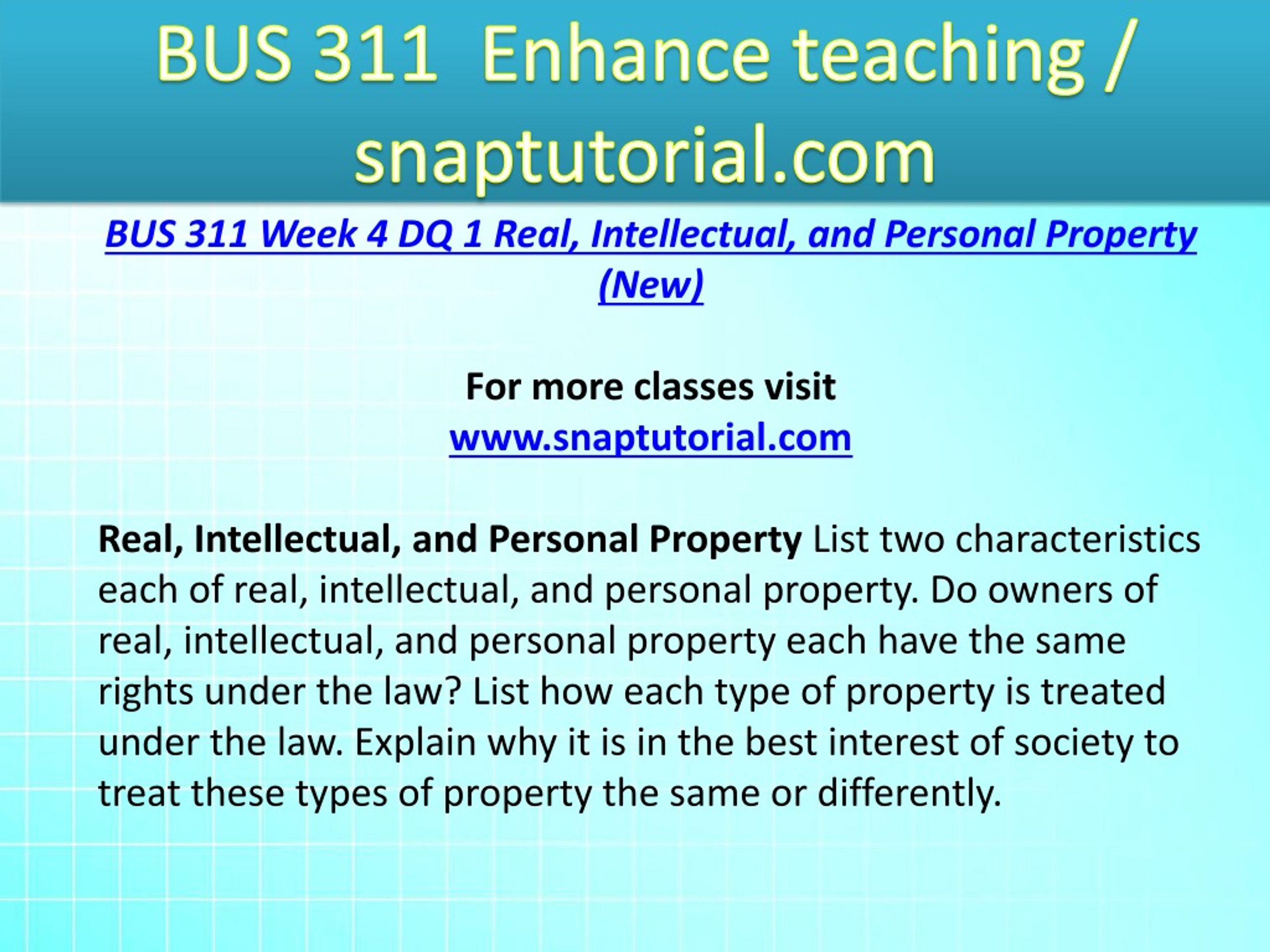 BUS 311 Enhance teaching / snaptutorial.com

BUS 311 Week 4 DQ 1 Real, Intellectual, and Personal Property (New)

For more classes visit
www.snaptutorial.com

Real, Intellectual, and Personal Property List two characteristics each of real, intellectual, and personal property. Do owners of real, intellectual, and personal property each have the same rights under the law? List how each type of property is treated under the law. Explain why it is in the best interest of society to treat these types of property the same or differently.